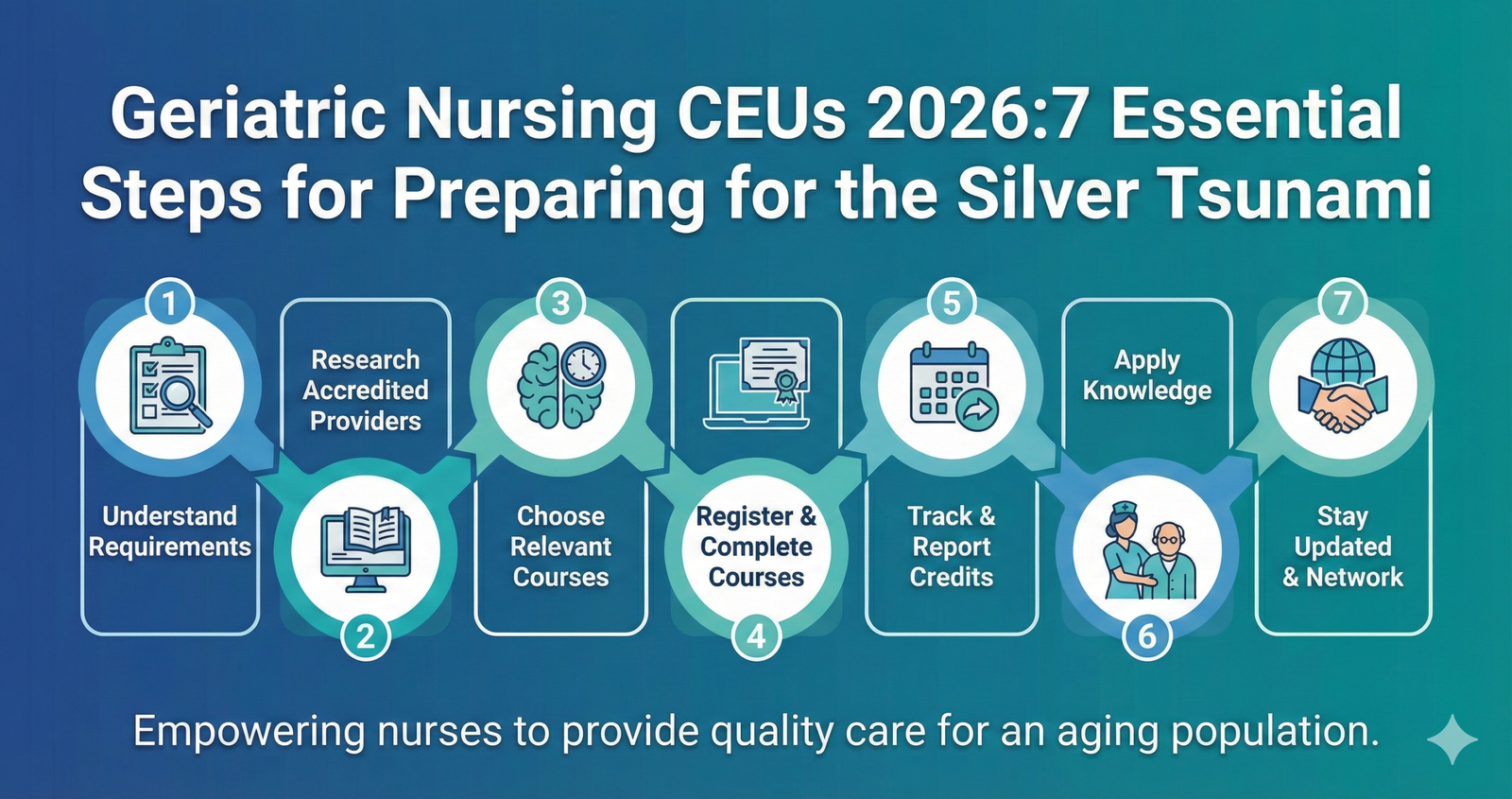 Geriatric Nursing CEUs 2026:7 Essential Steps for Preparing for the Silver Tsunami

1
Understand Requirements

Research Accredited Providers
2

3
Choose Relevant Courses

Register & Complete Courses
4

5
Track & Report Credits

Apply Knowledge
6

7
Stay Updated & Network

Empowering nurses to provide quality care for an aging population.